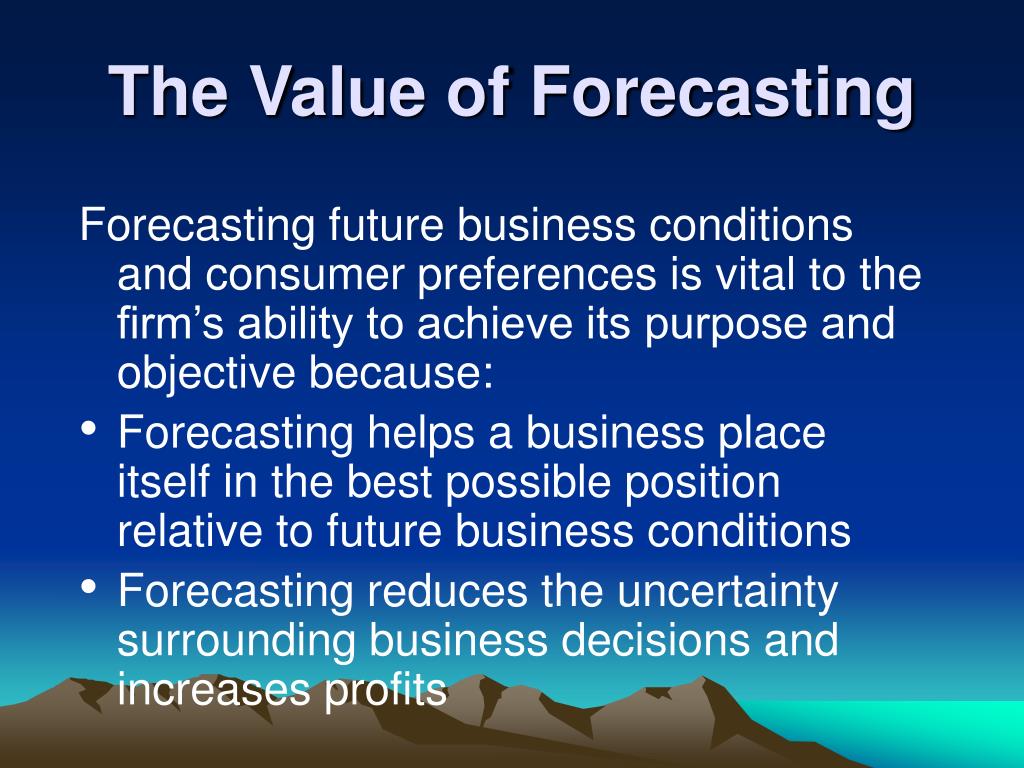 The Value of Forecasting

Forecasting future business conditions and consumer preferences is vital to the firm’s ability to achieve its purpose and objective because:

• Forecasting helps a business place itself in the best possible position relative to future business conditions
• Forecasting reduces the uncertainty surrounding business decisions and increases profits